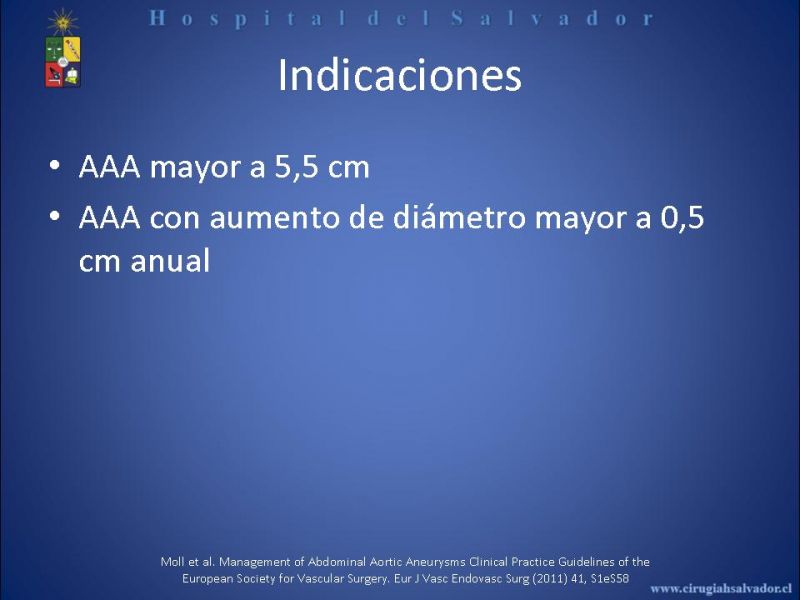 Hospital del Salvador

Indicaciones

• AAA mayor a 5,5 cm
• AAA con aumento de diámetro mayor a 0,5 cm anual

Moll et al. Management of Abdominal Aortic Aneurysms Clinical Practice Guidelines of the European Society for Vascular Surgery. Eur J Vasc Endovasc Surg (2011) 41, S1eS58

www.cirugiahsalvador.cl